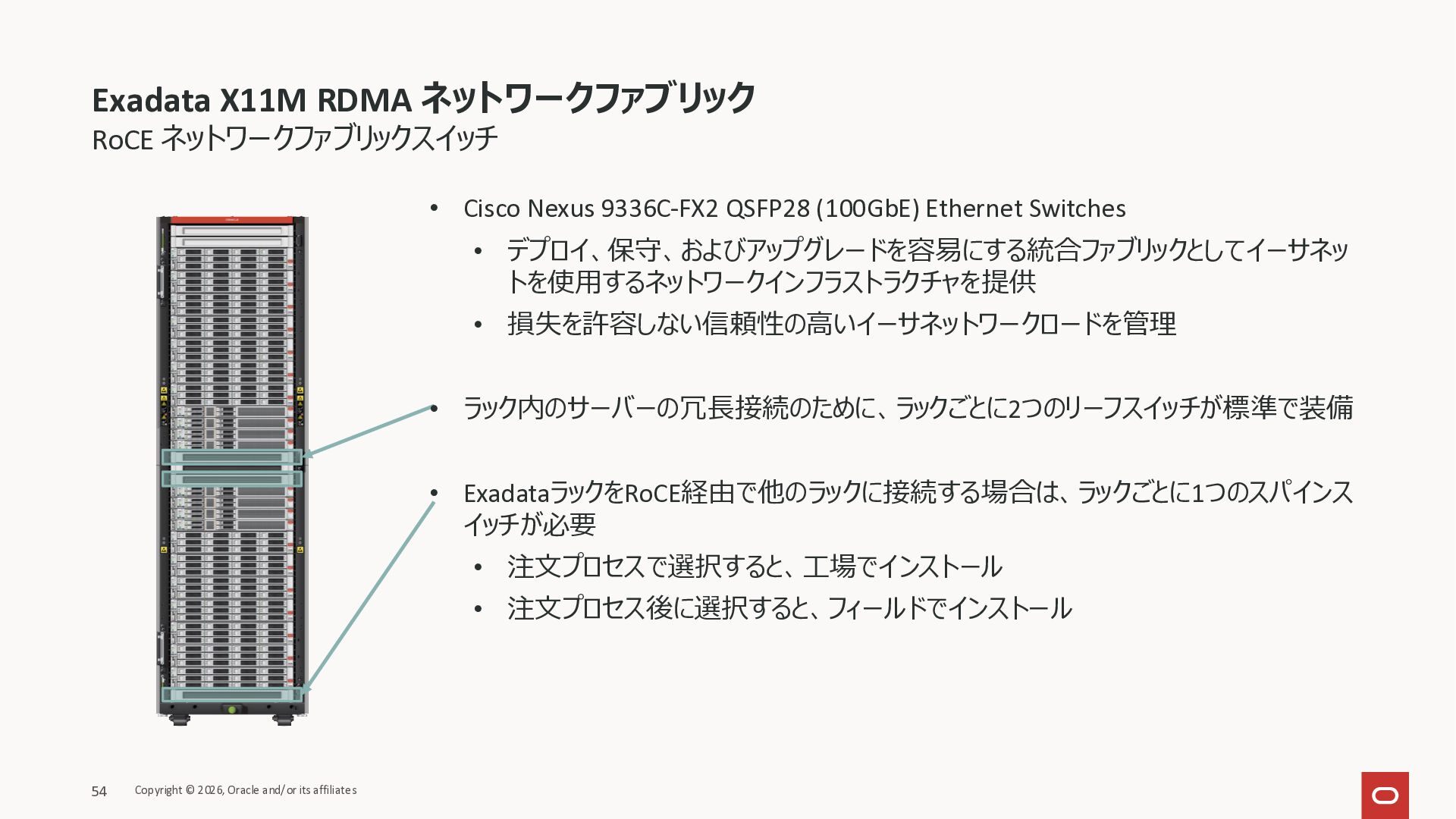 Exadata X11M RDMA ネットワークファブリック
RoCE ネットワークファブリックスイッチ

• Cisco Nexus 9336C-FX2 QSFP28 (100GbE) Ethernet Switches
  • デプロイ、保守、およびアップグレードを容易にする統合ファブリックとしてイーサネットを使用するネットワークインフラストラクチャを提供
  • 損失を許容しない信頼性の高いイーサネットワークロードを管理

• ラック内のサーバーの冗長接続のために、ラックごとに2つのリーフスイッチが標準で装備

• ExadataラックをRoCE経由で他のラックに接続する場合は、ラックごとに1つのスパインスイッチが必要
  • 注文プロセスで選択すると、工場でインストール
  • 注文プロセス後に選択すると、フィールドでインストール

54 Copyright © 2026, Oracle and/or its affiliates